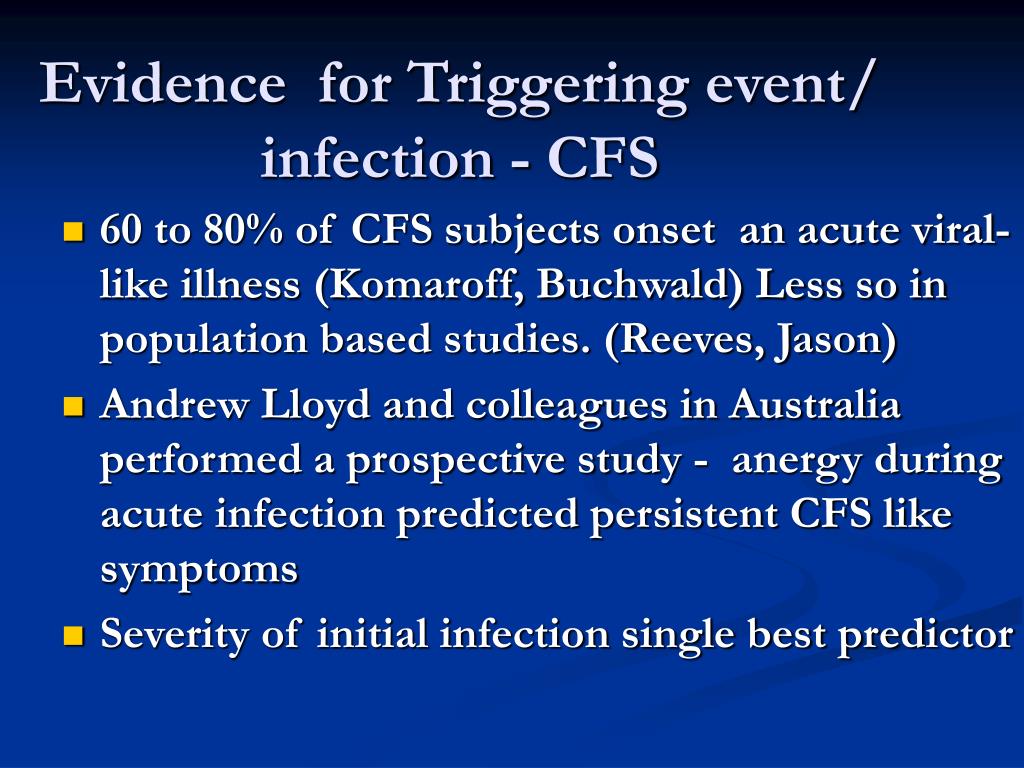 Evidence for Triggering event/ infection - CFS

- 60 to 80% of CFS subjects onset an acute viral-like illness (Komaroff, Buchwald) Less so in population based studies. (Reeves, Jason)
- Andrew Lloyd and colleagues in Australia performed a prospective study - anergy during acute infection predicted persistent CFS like symptoms
- Severity of initial infection single best predictor